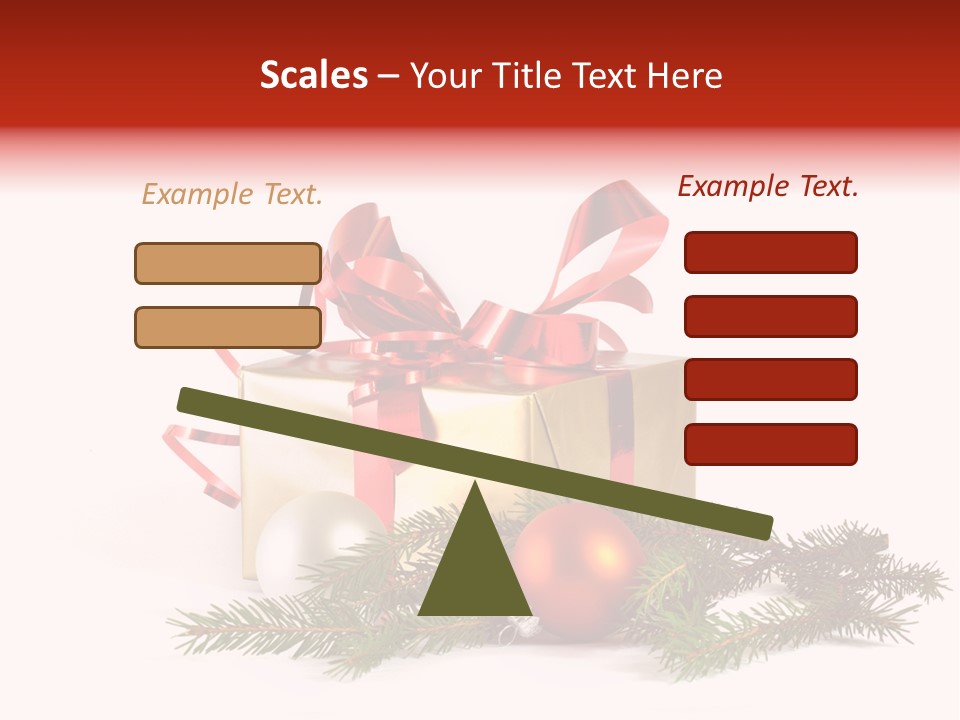 Scales – Your Title Text Here

Example Text.

Example Text.